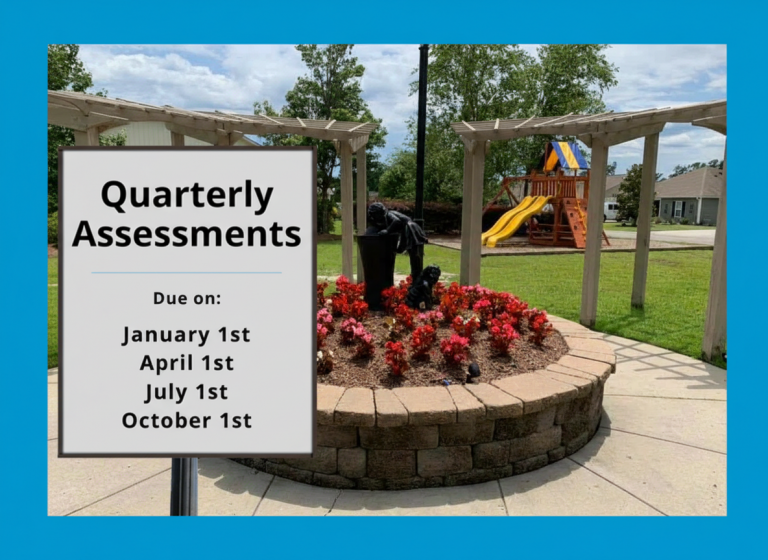 Quarterly Assessments

Due on:

January 1st
April 1st
July 1st
October 1st